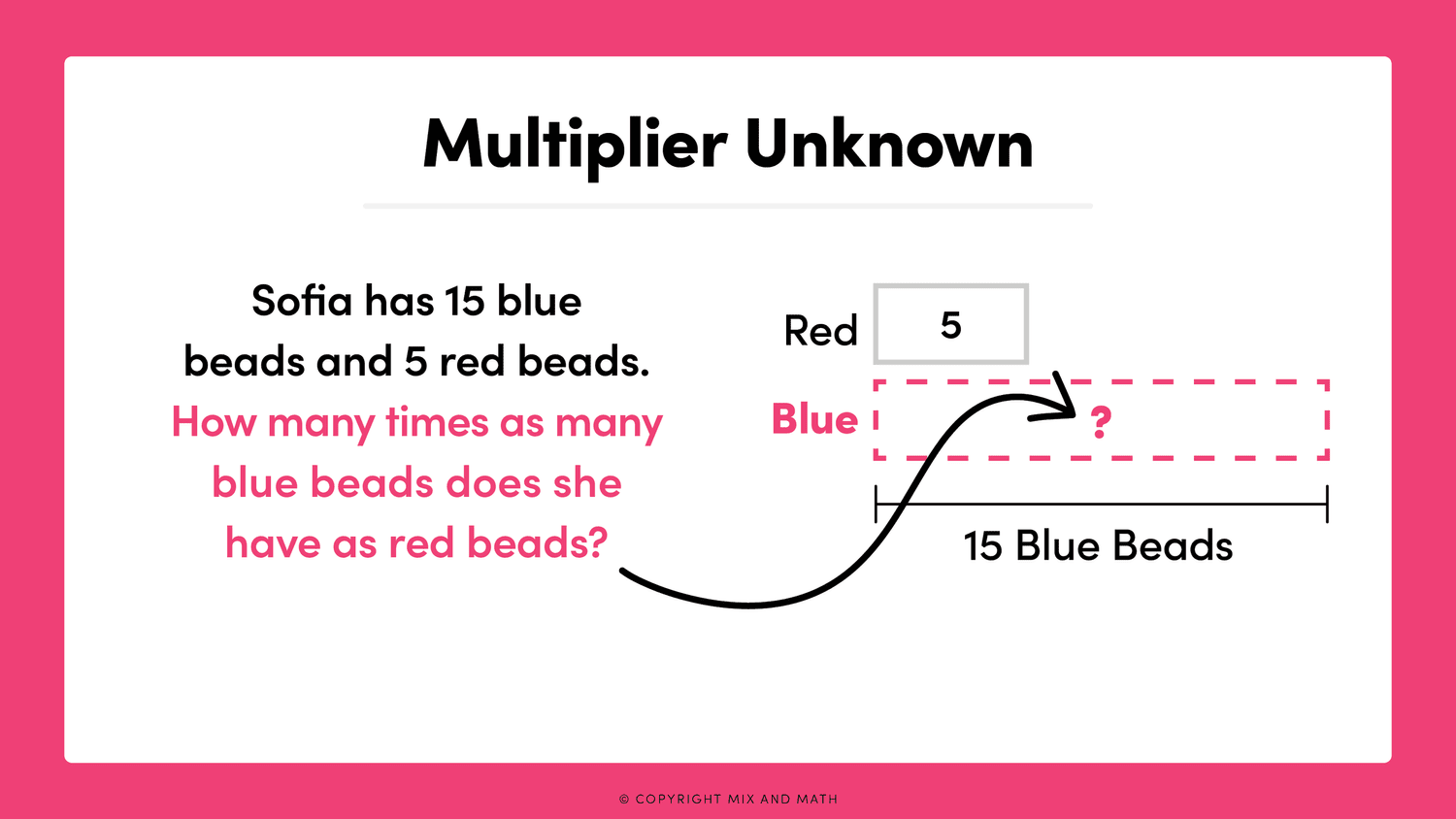 Multiplier Unknown

Sofia has 15 blue beads and 5 red beads. How many times as many blue beads does she have as red beads?

Red
5
Blue
?
15 Blue Beads

© COPYRIGHT MIX AND MATH